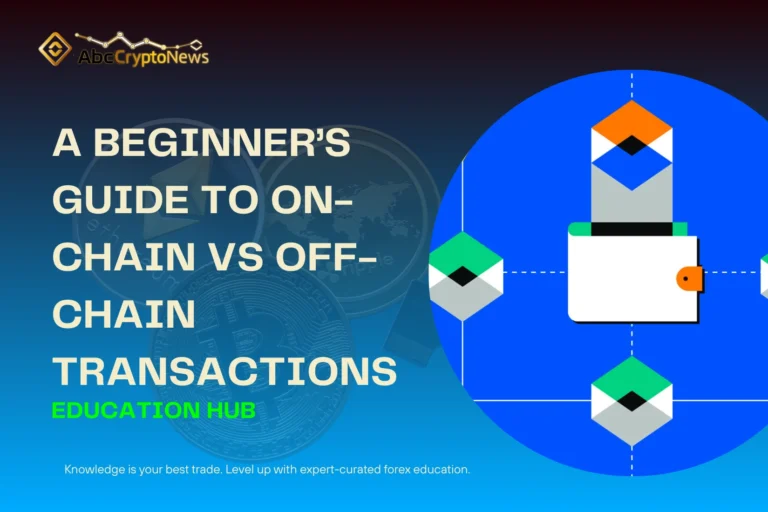 AbcCryptoNews

A BEGINNER'S GUIDE TO ON-CHAIN VS OFF-CHAIN TRANSACTIONS

EDUCATION HUB

Knowledge is your best trade. Level up with expert-curated forex education.